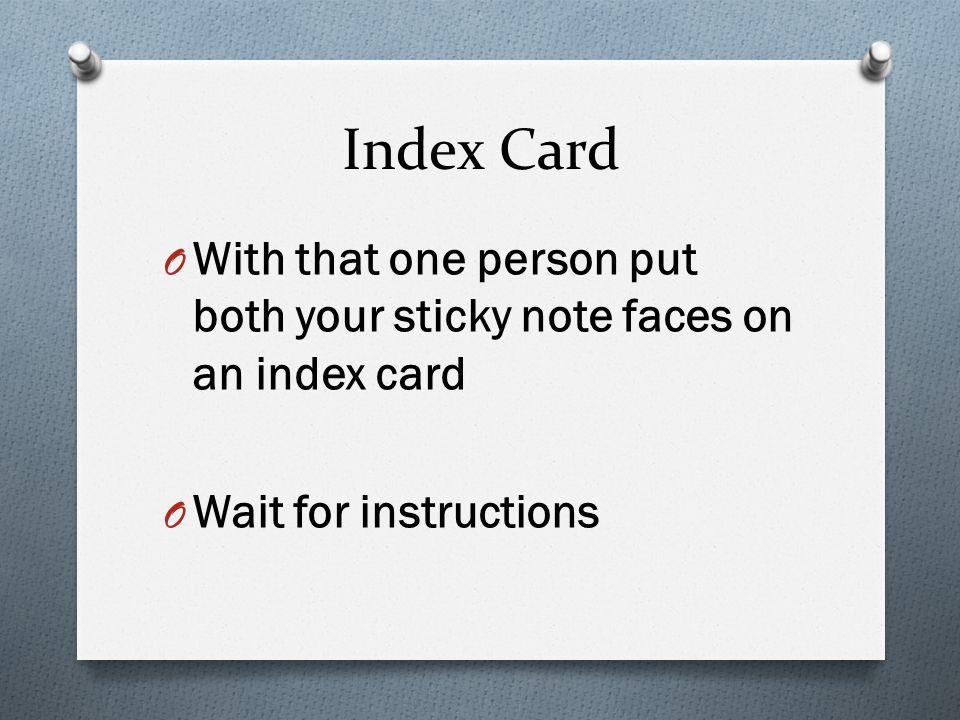 Index Card

O With that one person put both your sticky note faces on an index card

O Wait for instructions